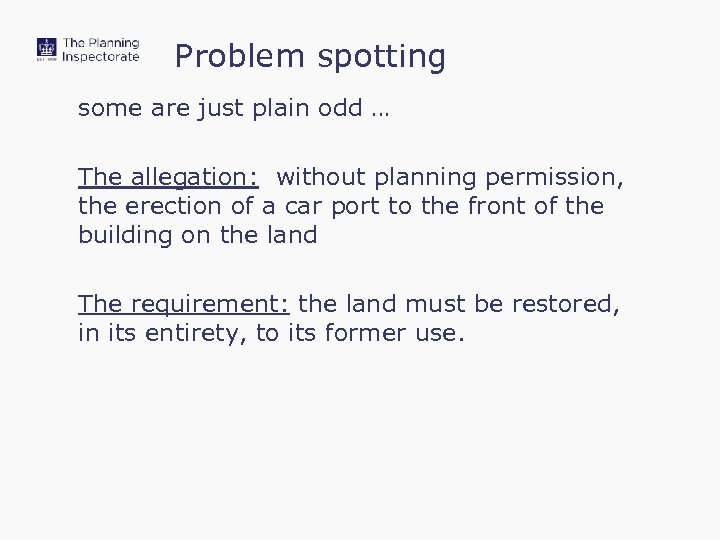 The Planning Inspectorate

Problem spotting

some are just plain odd …

The allegation: without planning permission, the erection of a car port to the front of the building on the land

The requirement: the land must be restored, in its entirety, to its former use.